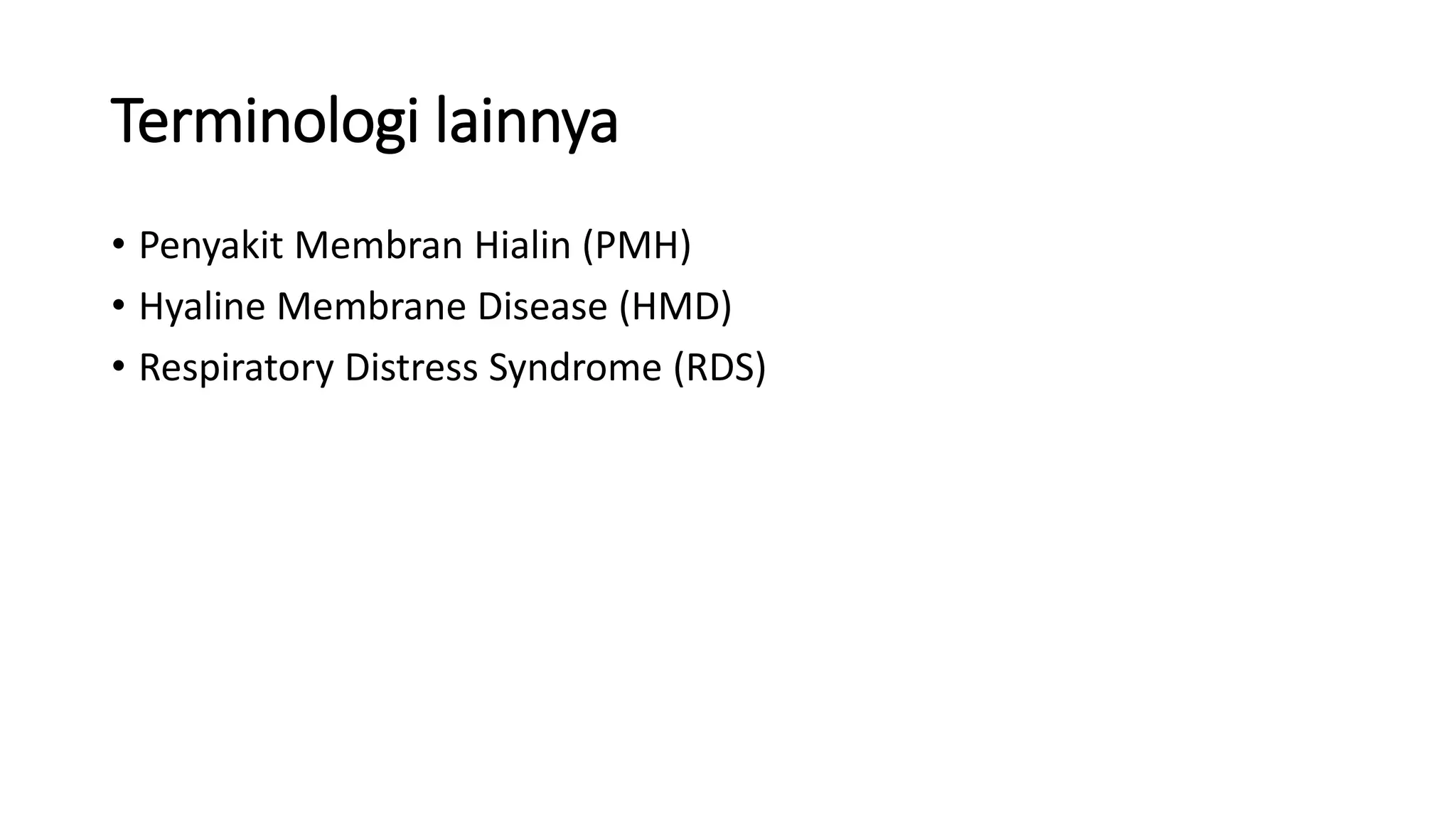 Terminologi lainnya

• Penyakit Membran Hialin (PMH)
• Hyaline Membrane Disease (HMD)
• Respiratory Distress Syndrome (RDS)